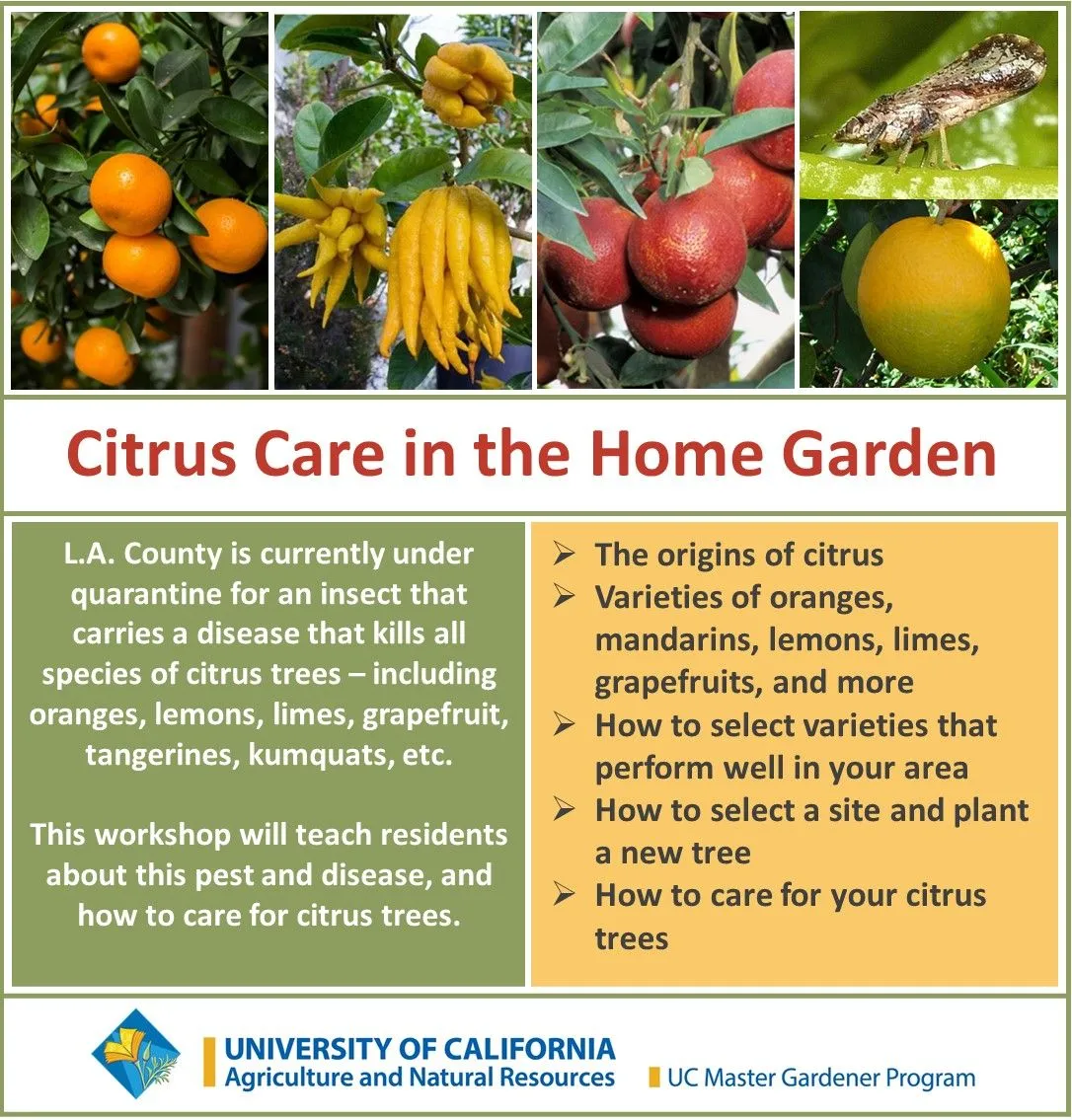 Citrus Care in the Home Garden

L.A. County is currently under quarantine for an insect that carries a disease that kills all species of citrus trees – including oranges, lemons, limes, grapefruit, tangerines, kumquats, etc.

This workshop will teach residents about this pest and disease, and how to care for citrus trees.

➢ The origins of citrus
➢ Varieties of oranges, mandarins, lemons, limes, grapefruits, and more
➢ How to select varieties that perform well in your area
➢ How to select a site and plant a new tree
➢ How to care for your citrus trees

UNIVERSITY OF CALIFORNIA
Agriculture and Natural Resources
UC Master Gardener Program